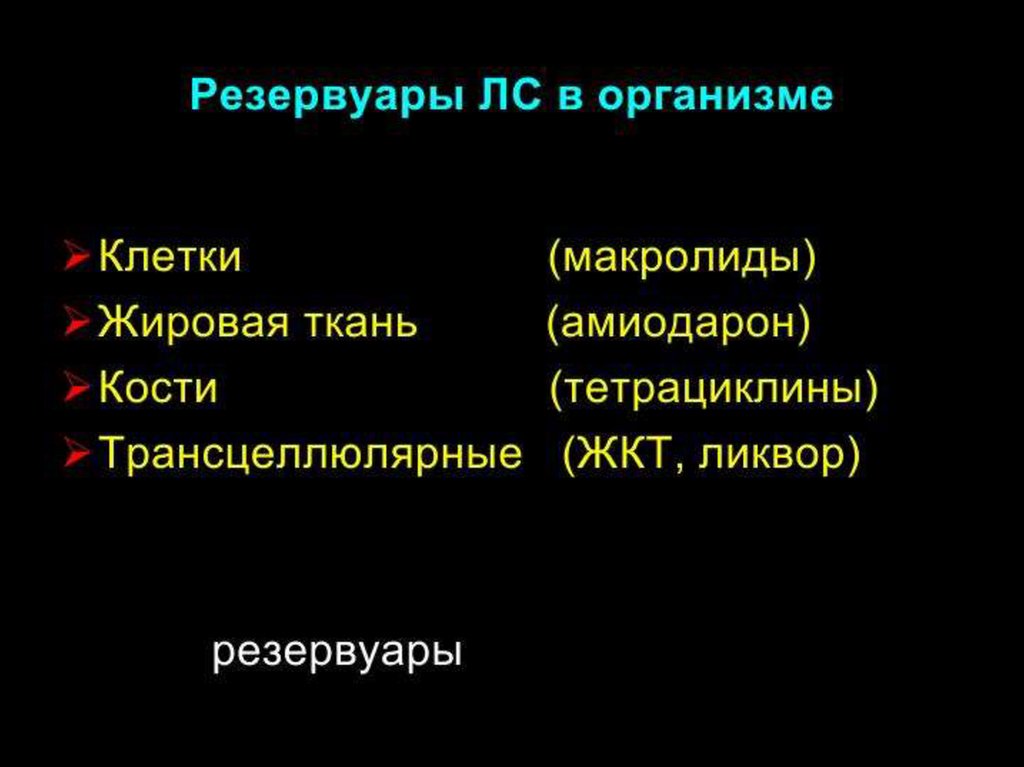 Резервуары ЛС в организме

➢ Клетки (макролиды)
➢ Жировая ткань (амиодарон)
➢ Кости (тетрациклины)
➢ Трансцеллюлярные (ЖКТ, ликвор)

резервуары